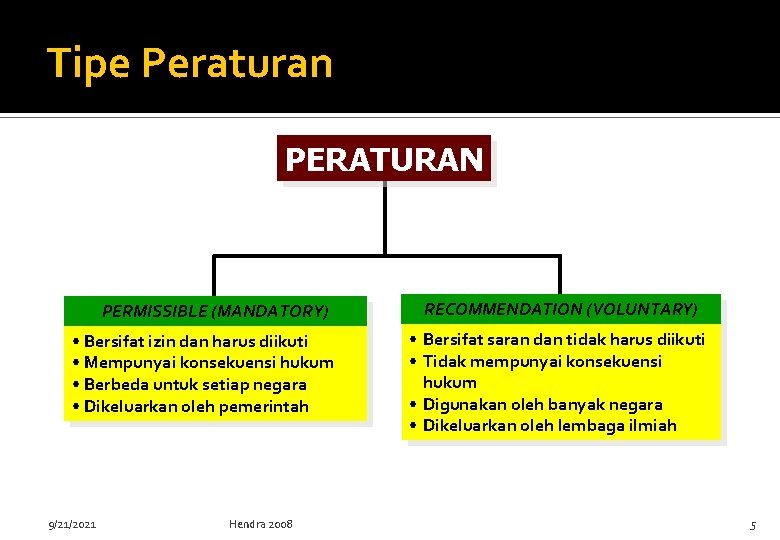 Tipe Peraturan

PERATURAN

PERMISSIBLE (MANDATORY)

• Bersifat izin dan harus diikuti
• Mempunyai konsekuensi hukum
• Berbeda untuk setiap negara
• Dikeluarkan oleh pemerintah

RECOMMENDATION (VOLUNTARY)

• Bersifat saran dan tidak harus diikuti
• Tidak mempunyai konsekuensi hukum
• Digunakan oleh banyak negara
• Dikeluarkan oleh lembaga ilmiah

9/21/2021

Hendra 2008

5